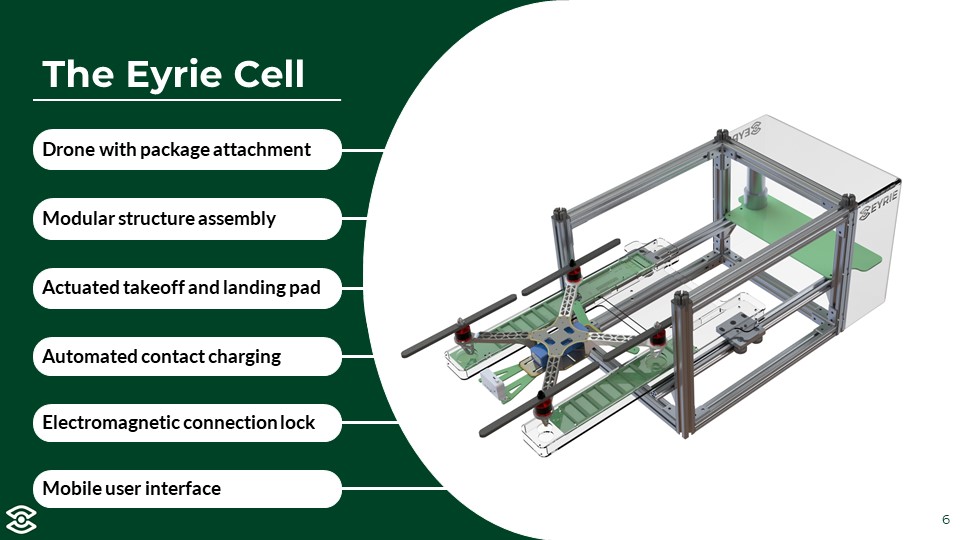 The Eyrie Cell

Drone with package attachment

Modular structure assembly

Actuated takeoff and landing pad

Automated contact charging

Electromagnetic connection lock

Mobile user interface

EYRIE

EYRIE

6